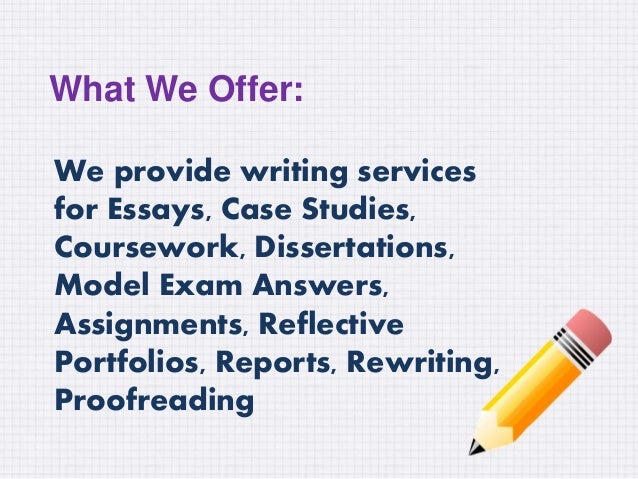 What We Offer:

We provide writing services for Essays, Case Studies, Coursework, Dissertations, Model Exam Answers, Assignments, Reflective Portfolios, Reports, Rewriting, Proofreading